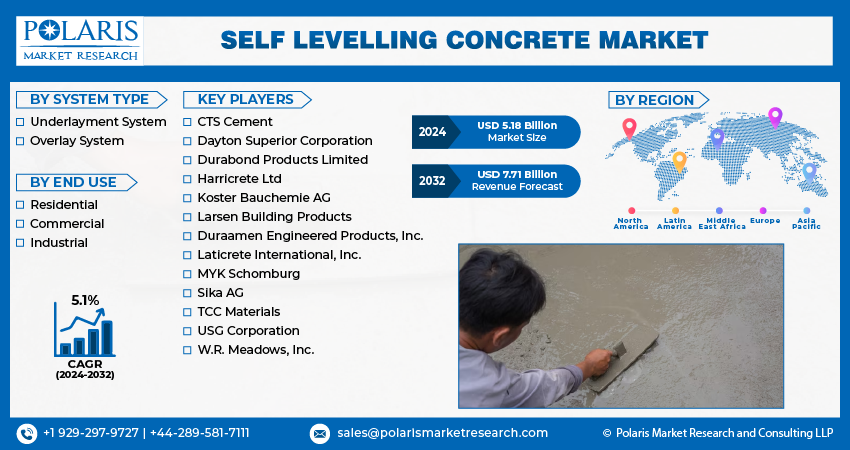 POLARIS
MARKET RESEARCH

SELF LEVELLING CONCRETE MARKET

BY SYSTEM TYPE
Underlayment System
Overlay System

BY END USE
Residential
Commercial
Industrial

5.1%
CAGR
(2024-2032)

KEY PLAYERS
CTS Cement
Dayton Superior Corporation
Durabond Products Limited
Harricrete Ltd
Koster Bauchemie AG
Larsen Building Products
Duraamen Engineered Products, Inc.
Laticrete International, Inc.
MYK Schomburg
Sika AG
TCC Materials
USG Corporation
W.R. Meadows, Inc.

2024 USD 5.18 Billion Market Size

2032 USD 7.71 Billion Revenue Forecast

BY REGION
North America
Latin America
Middle East Africa
Europe
Asia Pacific

+1 929-297-9727 | +44-289-581-7111
sales@polarismarketresearch.com
© Polaris Market Research and Consulting LLP